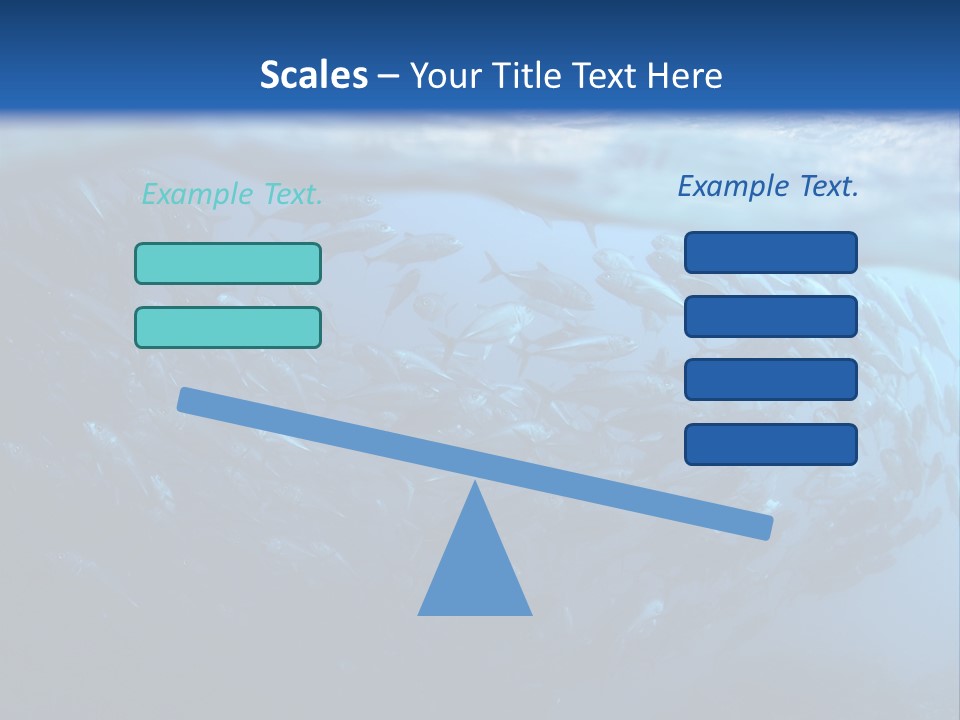 Scales – Your Title Text Here

Example Text.

Example Text.